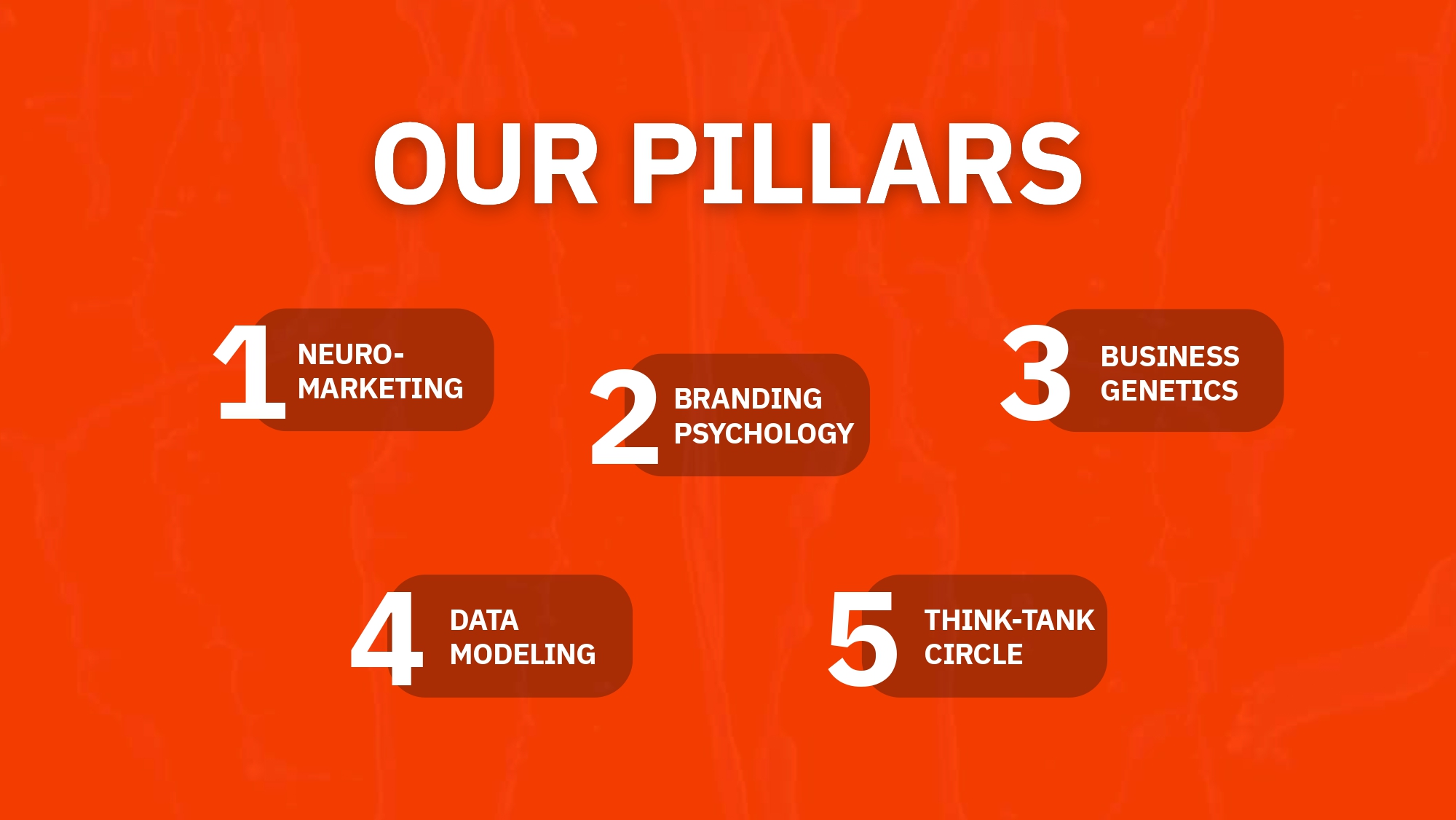 OUR PILLARS

1 NEURO-MARKETING

2 BRANDING PSYCHOLOGY

3 BUSINESS GENETICS

4 DATA MODELING

5 THINK-TANK CIRCLE